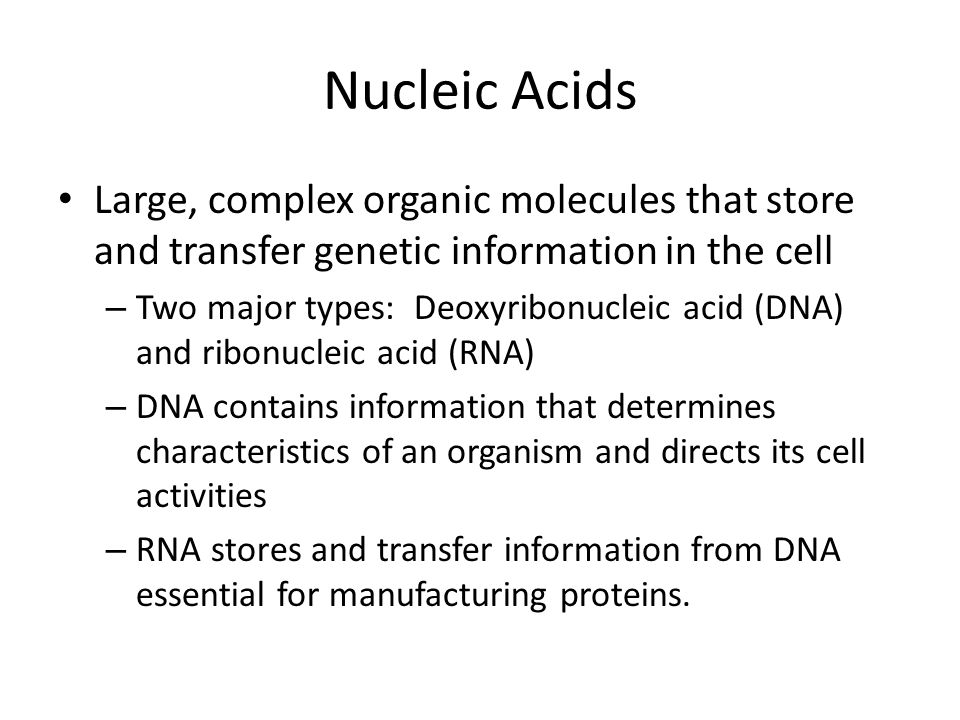 Nucleic Acids

• Large, complex organic molecules that store and transfer genetic information in the cell

– Two major types: Deoxyribonucleic acid (DNA) and ribonucleic acid (RNA)

– DNA contains information that determines characteristics of an organism and directs its cell activities

– RNA stores and transfer information from DNA essential for manufacturing proteins.